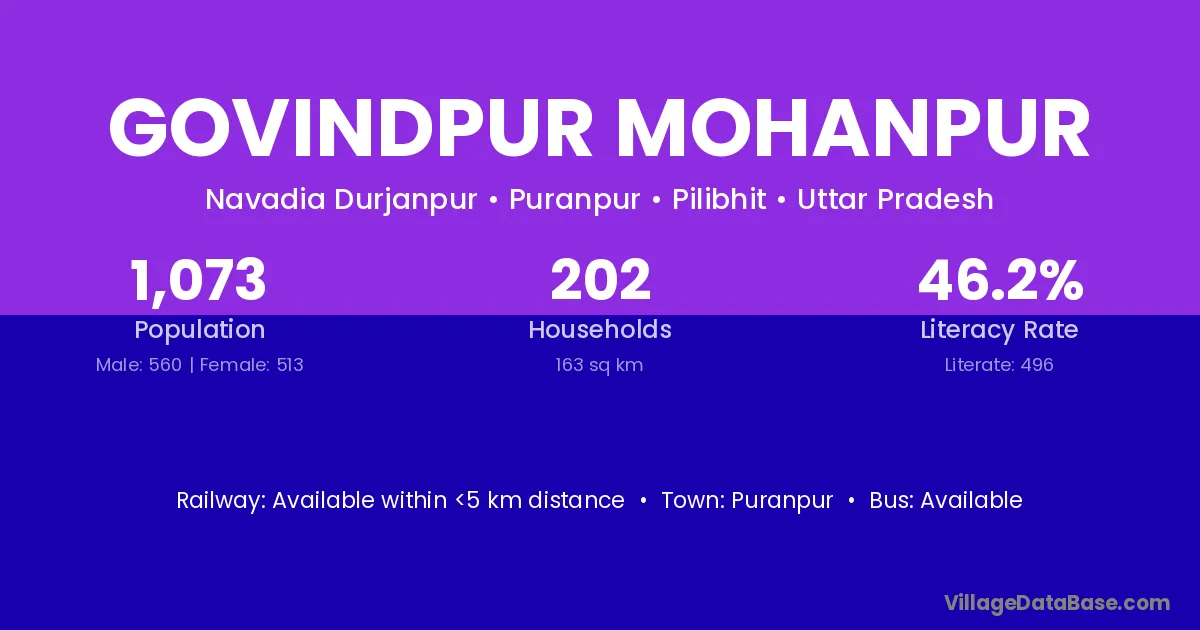 GOVINDPUR MOHANPUR

Navadia Durjanpur • Puranpur • Pilibhit • Uttar Pradesh

1,073
Population
Male: 560 | Female: 513

202
Households
163 sq km

46.2%
Literacy Rate
Literate: 496

Railway: Available within <5 km distance • Town: Puranpur • Bus: Available

VillageDataBase.com